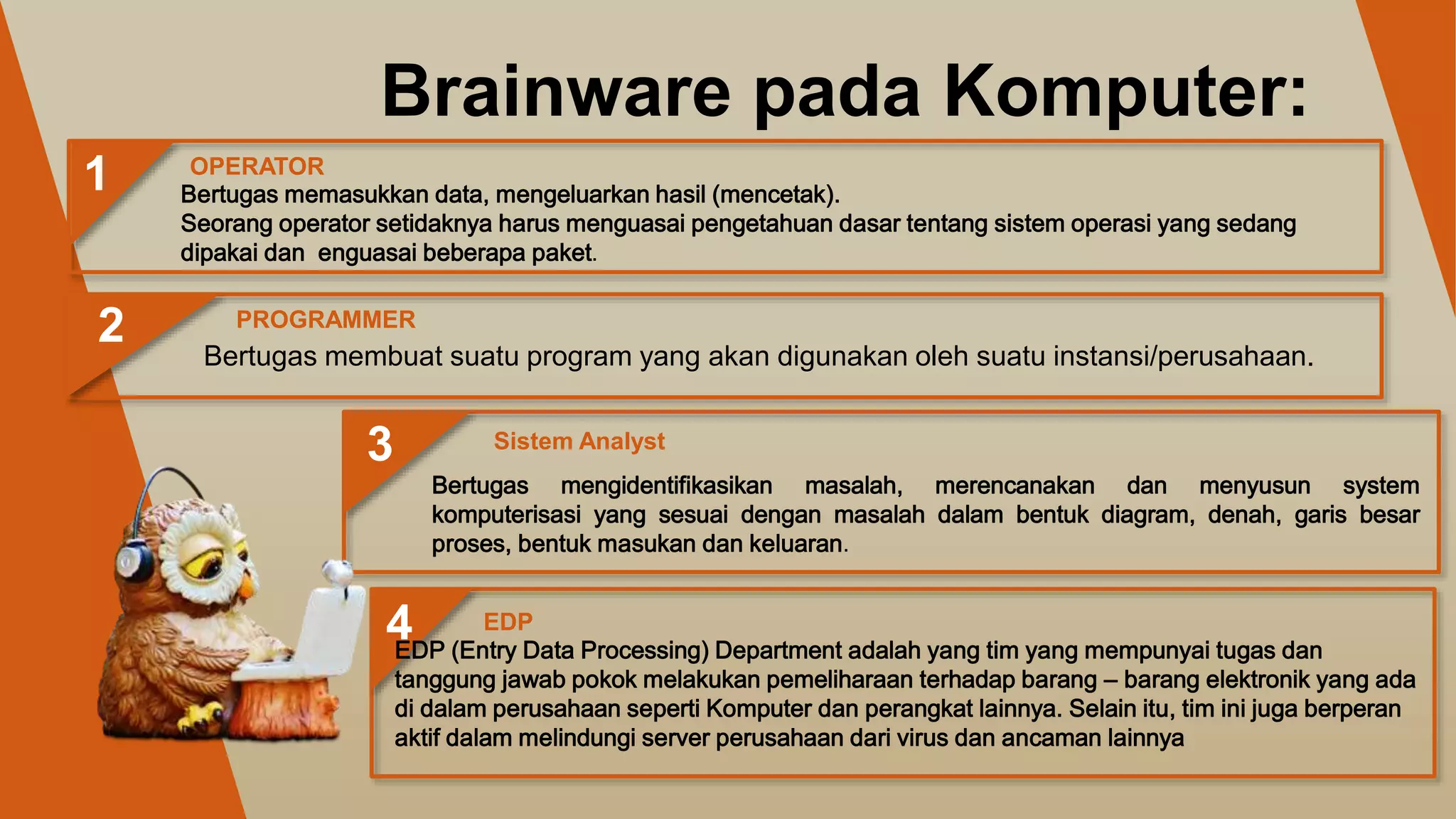 Brainware pada Komputer:

1
OPERATOR
Bertugas memasukkan data, mengeluarkan hasil (mencetak).
Seorang operator setidaknya harus menguasai pengetahuan dasar tentang sistem operasi yang sedang dipakai dan enguasai beberapa paket.

2
PROGRAMMER
Bertugas membuat suatu program yang akan digunakan oleh suatu instansi/perusahaan.

3
Sistem Analyst
Bertugas mengidentifikasikan masalah, merencanakan dan menyusun system komputerisasi yang sesuai dengan masalah dalam bentuk diagram, denah, garis besar proses, bentuk masukan dan keluaran.

4
EDP
EDP (Entry Data Processing) Department adalah yang tim yang mempunyai tugas dan tanggung jawab pokok melakukan pemeliharaan terhadap barang – barang elektronik yang ada di dalam perusahaan seperti Komputer dan perangkat lainnya. Selain itu, tim ini juga berperan aktif dalam melindungi server perusahaan dari virus dan ancaman lainnya